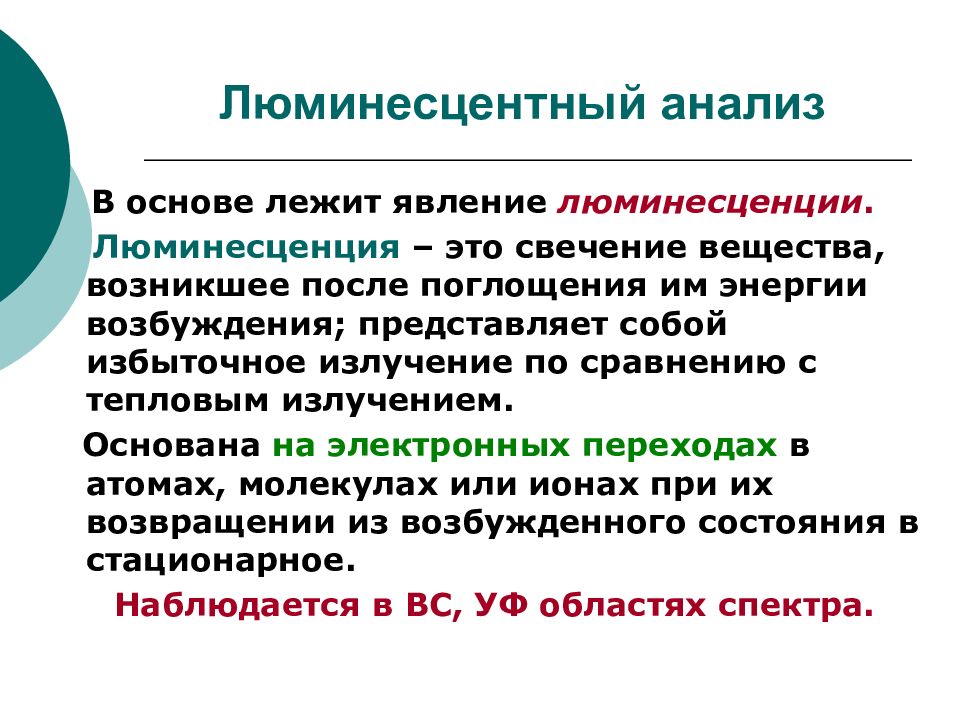 Люминесцентный анализ

В основе лежит явление люминесценции.

Люминесценция – это свечение вещества, возникшее после поглощения им энергии возбуждения; представляет собой избыточное излучение по сравнению с тепловым излучением.

Основана на электронных переходах в атомах, молекулах или ионах при их возвращении из возбужденного состояния в стационарное.

Наблюдается в ВС, УФ областях спектра.